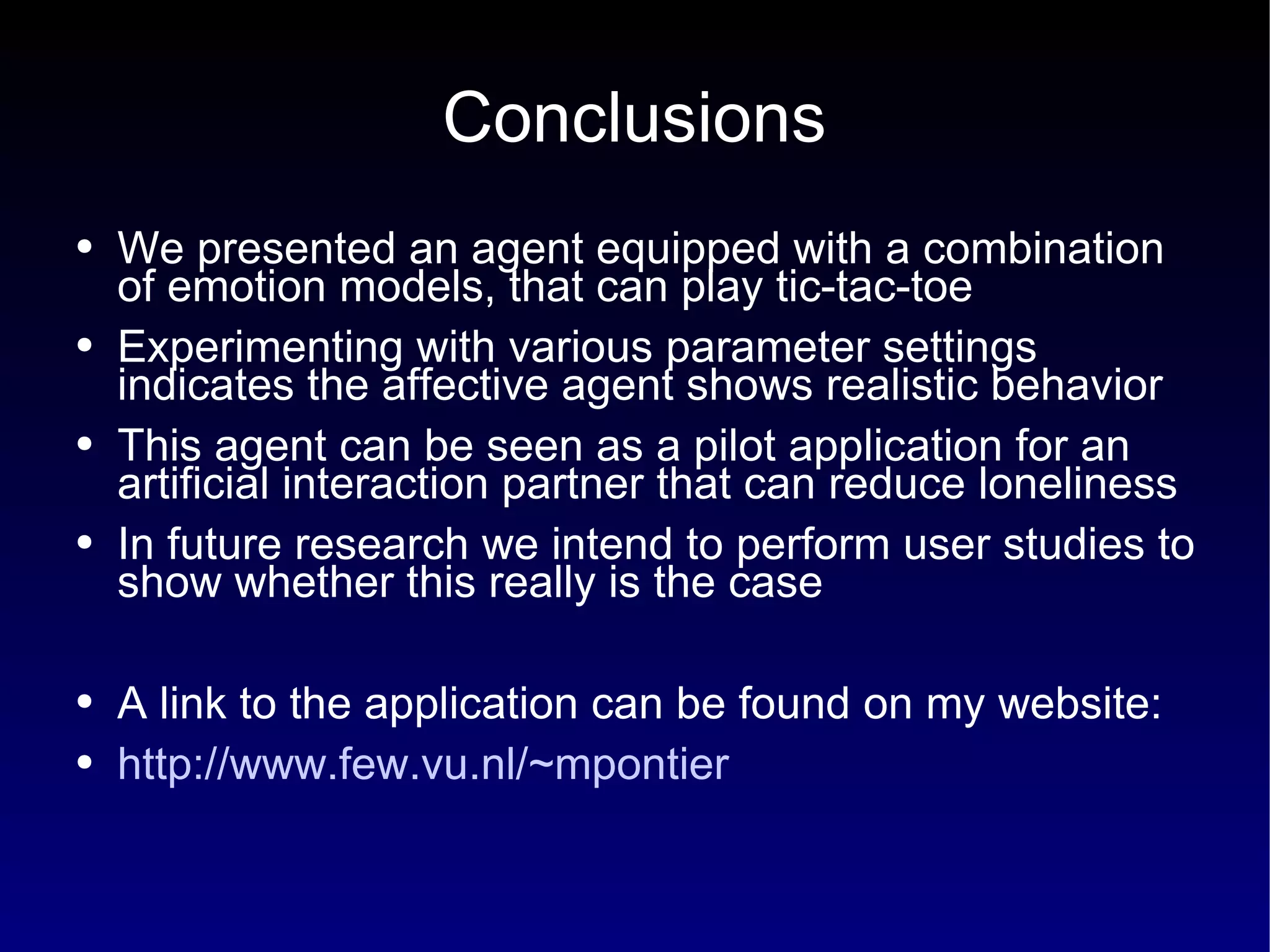 Conclusions

• We presented an agent equipped with a combination of emotion models, that can play tic-tac-toe

• Experimenting with various parameter settings indicates the affective agent shows realistic behavior

• This agent can be seen as a pilot application for an artificial interaction partner that can reduce loneliness

• In future research we intend to perform user studies to show whether this really is the case

• A link to the application can be found on my website:

• http://www.few.vu.nl/~mpontier